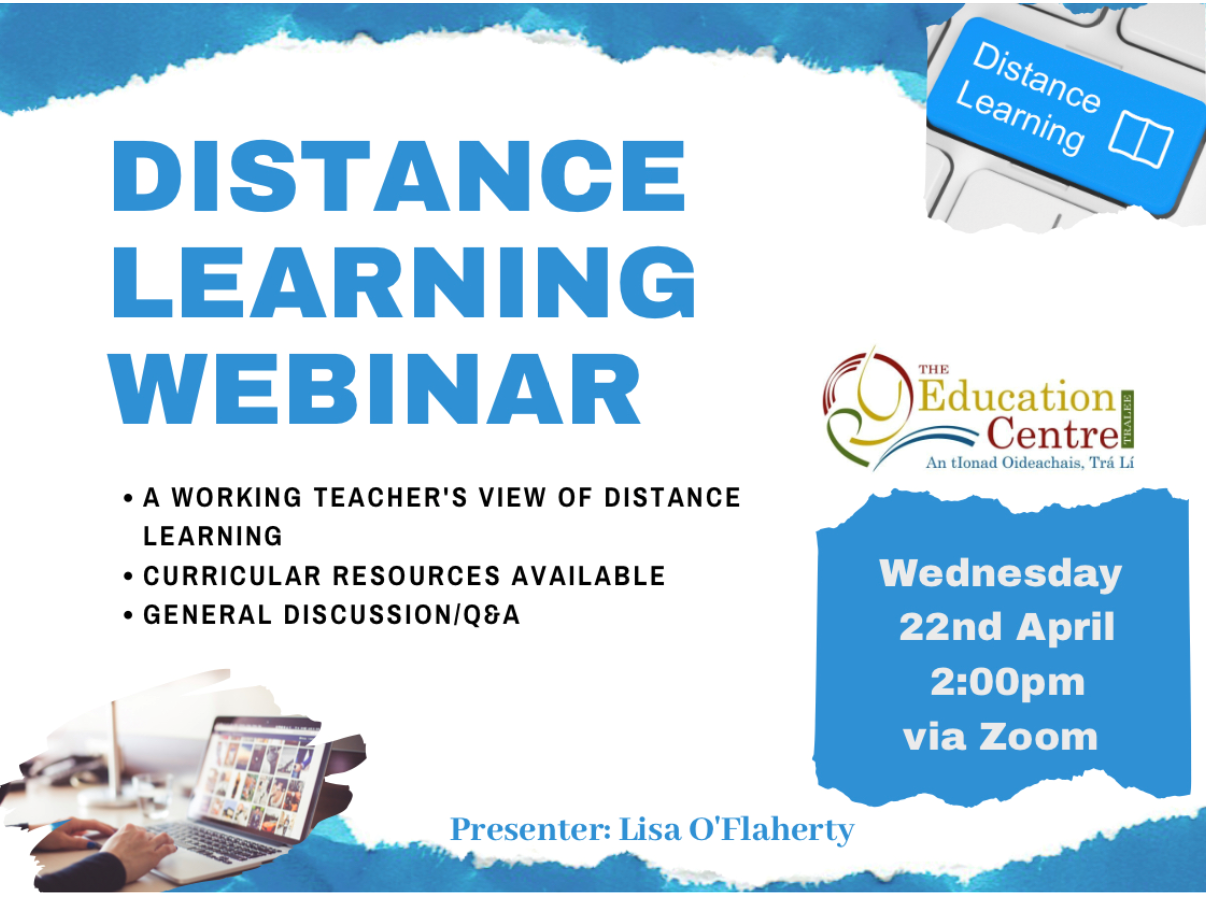 Distance Learning

DISTANCE LEARNING WEBINAR

THE Education Centre TRALEE
An tIonad Oideachais, Trá Lí

• A WORKING TEACHER'S VIEW OF DISTANCE LEARNING
• CURRICULAR RESOURCES AVAILABLE
• GENERAL DISCUSSION/Q&A

Wednesday 22nd April 2:00pm via Zoom

Presenter: Lisa O'Flaherty